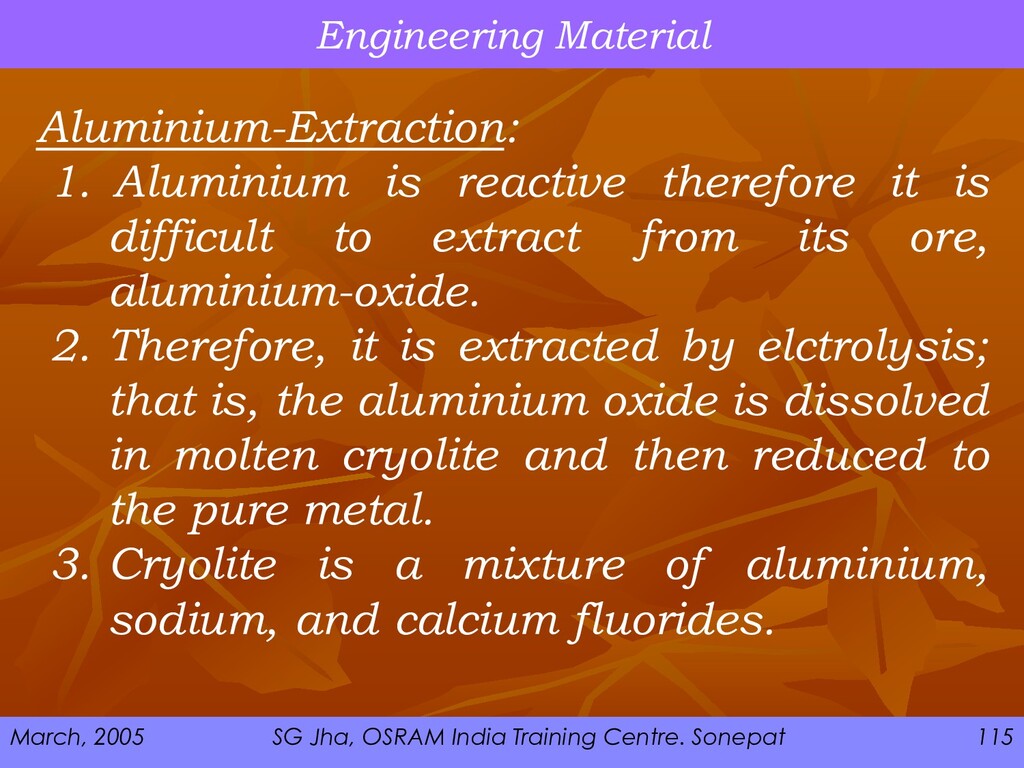 Engineering Material

Aluminium-Extraction:

1. Aluminium is reactive therefore it is difficult to extract from its ore, aluminium-oxide.
2. Therefore, it is extracted by elctrolysis; that is, the aluminium oxide is dissolved in molten cryolite and then reduced to the pure metal.
3. Cryolite is a mixture of aluminium, sodium, and calcium fluorides.

March, 2005 SG Jha, OSRAM India Training Centre. Sonepat 115